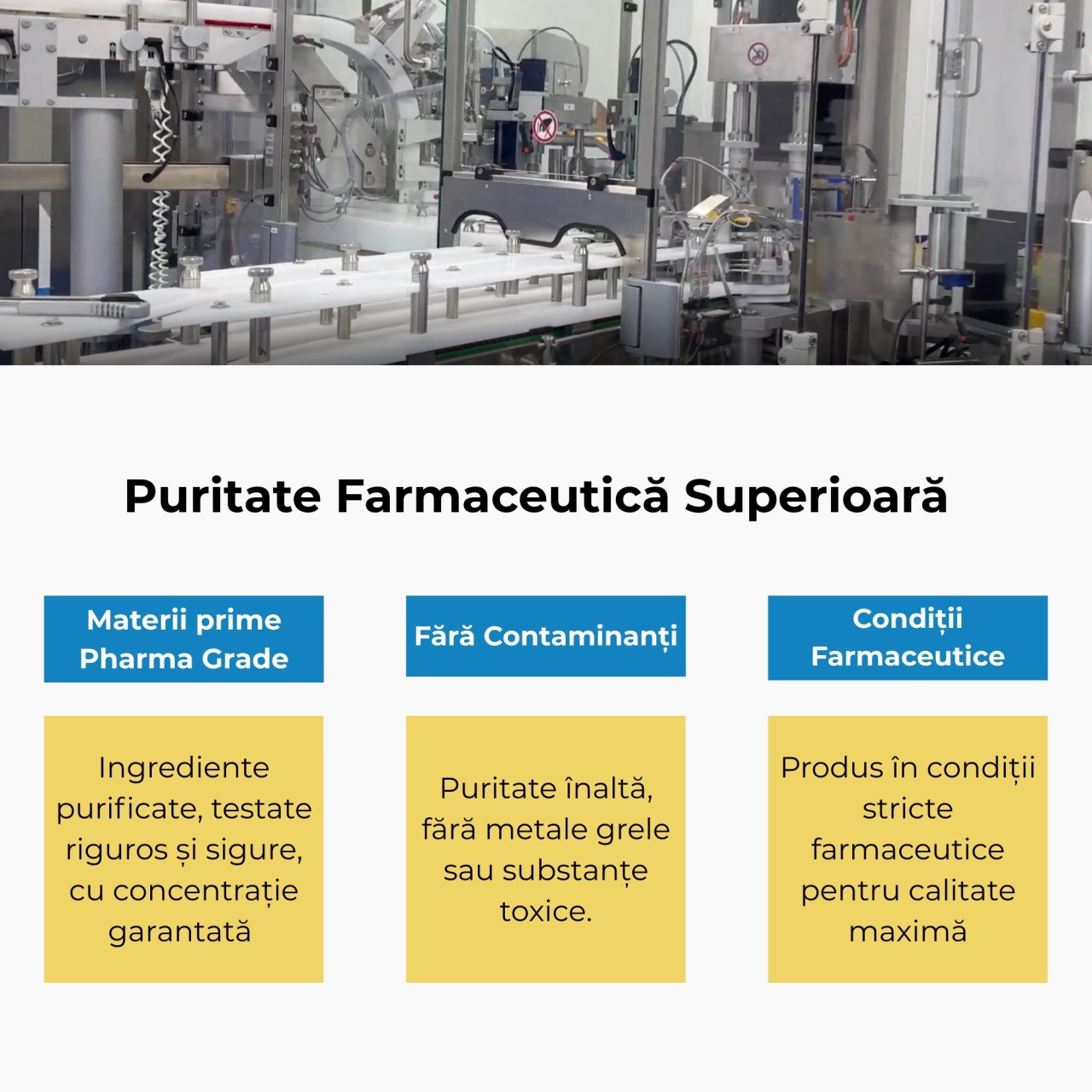 Puritate Farmaceutică Superioară

Materii prime Pharma Grade

Ingrediente purificate, testate riguros și sigure, cu concentrație garantată

Fără Contaminanți

Puritate înaltă, fără metale grele sau substanțe toxice.

Condiții Farmaceutice

Produs în condiții stricte farmaceutice pentru calitate maximă